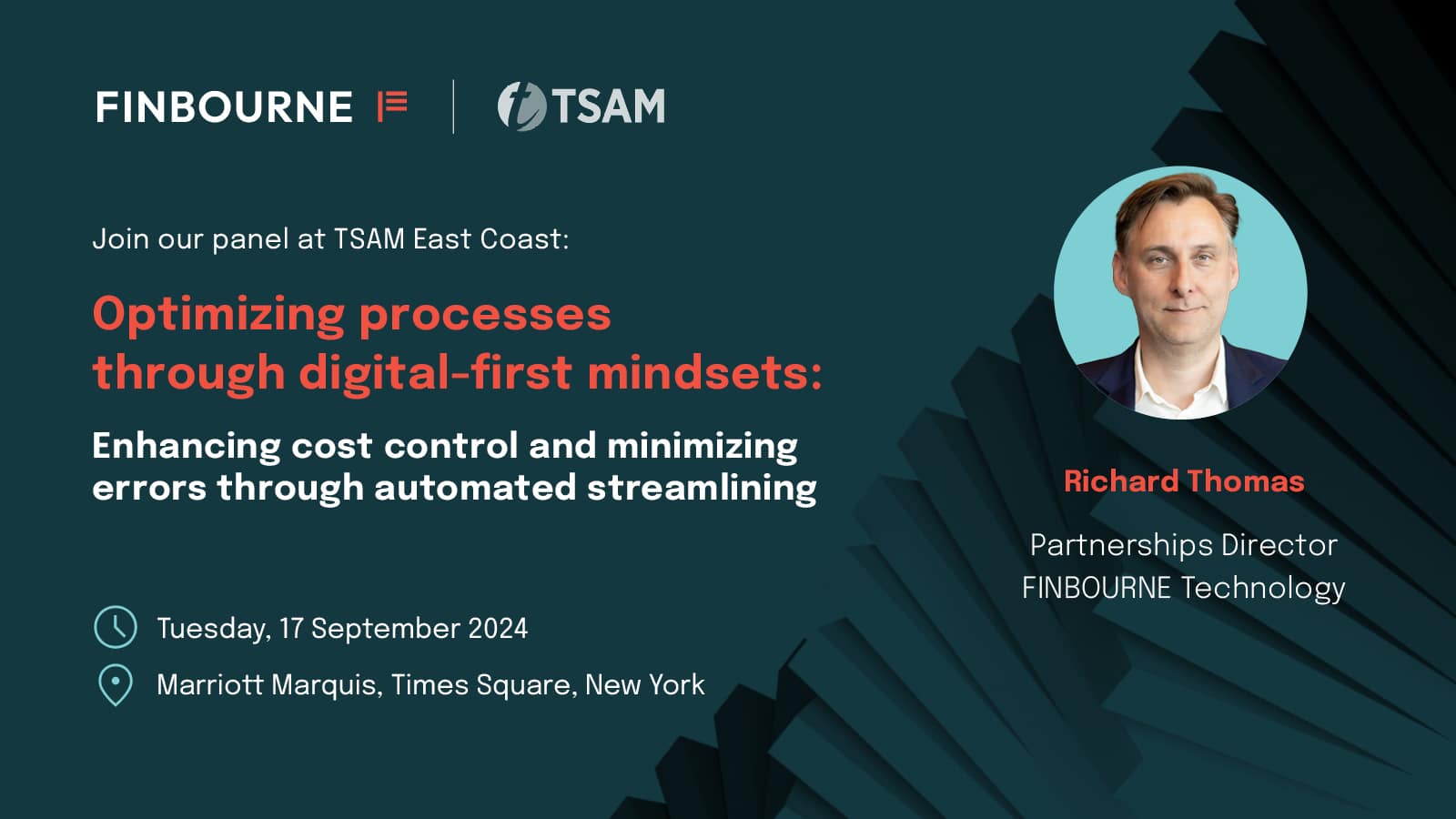 FINBOURNE TSAM

Join our panel at TSAM East Coast:

Optimizing processes through digital-first mindsets:

Enhancing cost control and minimizing errors through automated streamlining

Tuesday, 17 September 2024

Marriott Marquis, Times Square, New York

Richard Thomas

Partnerships Director
FINBOURNE Technology